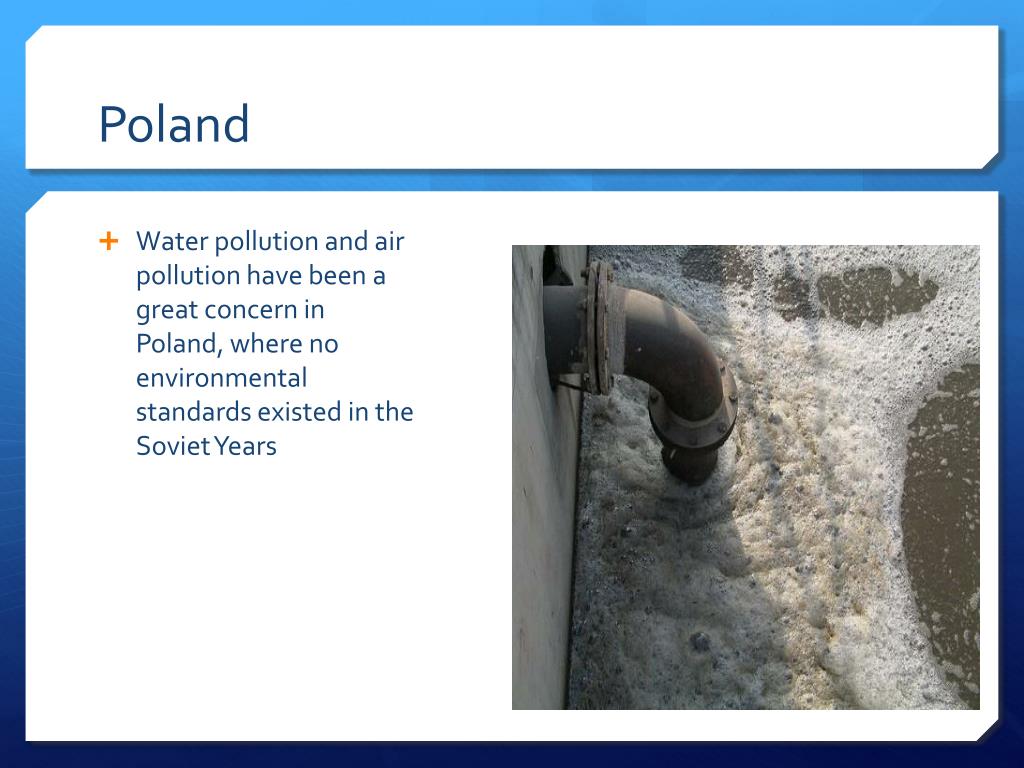 Poland

+ Water pollution and air pollution have been a great concern in Poland, where no environmental standards existed in the Soviet Years